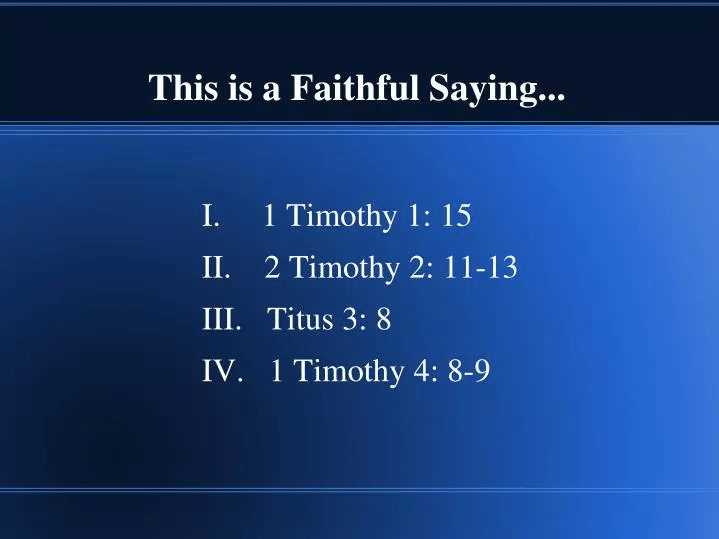 This is a Faithful Saying...

I. 1 Timothy 1: 15
II. 2 Timothy 2: 11-13
III. Titus 3: 8
IV. 1 Timothy 4: 8-9